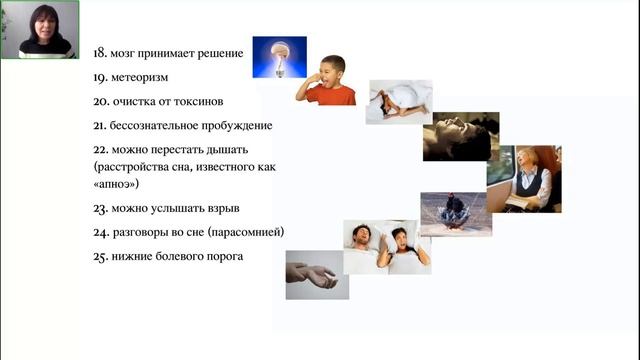 18. мозг принимает решение

19. метеоризм

20. очистка от токсинов

21. бессознательное пробуждение

22. можно перестать дышать (расстройства сна, известного как «апноэ»)

23. можно услышать взрыв

24. разговоры во сне (парасомнией)

25. нижние болевого порога